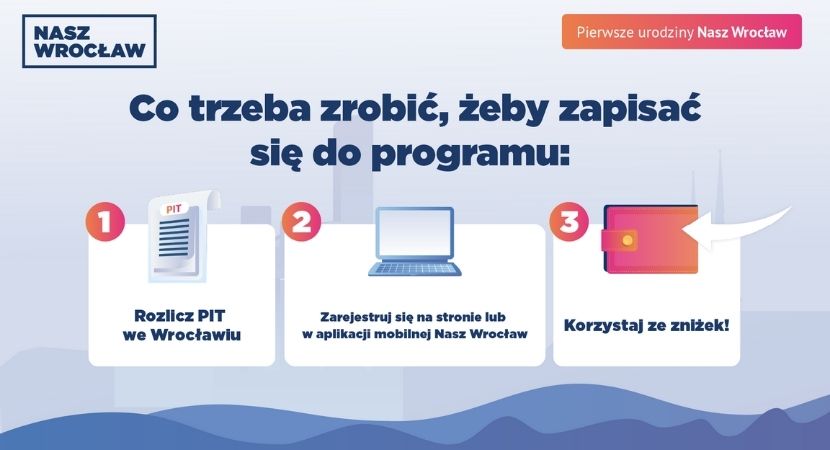 NASZ WROCŁAW

Pierwsze urodziny Nasz Wrocław

Co trzeba zrobić, żeby zapisać się do programu:

1

PIT

Rozlicz PIT we Wrocławiu

2

Zarejestruj się na stronie lub w aplikacji mobilnej Nasz Wrocław

3

Korzystaj ze zniżek!